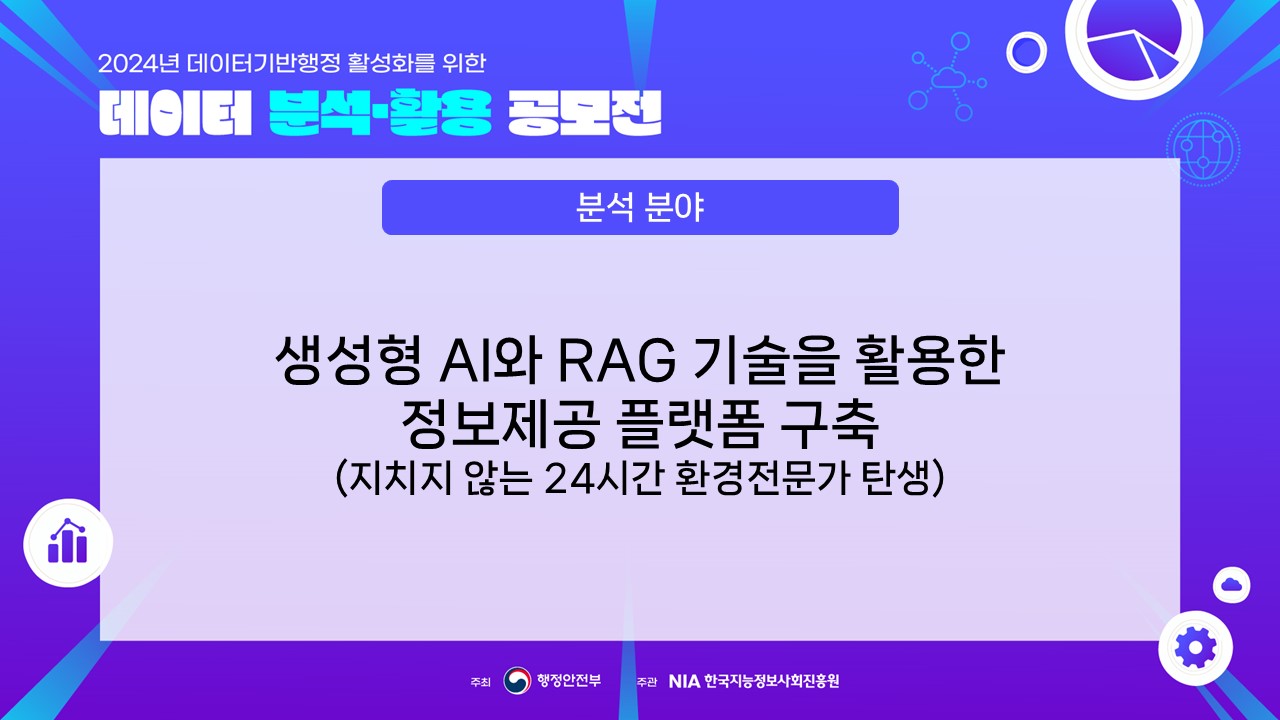 2024년 데이터기반행정 활성화를 위한

데이터 분석·활용 공모전

분석 분야

생성형 AI와 RAG 기술을 활용한
정보제공 플랫폼 구축
(지치지 않는 24시간 환경전문가 탄생)

주최 행정안전부 주관 NIA 한국지능정보사회진흥원